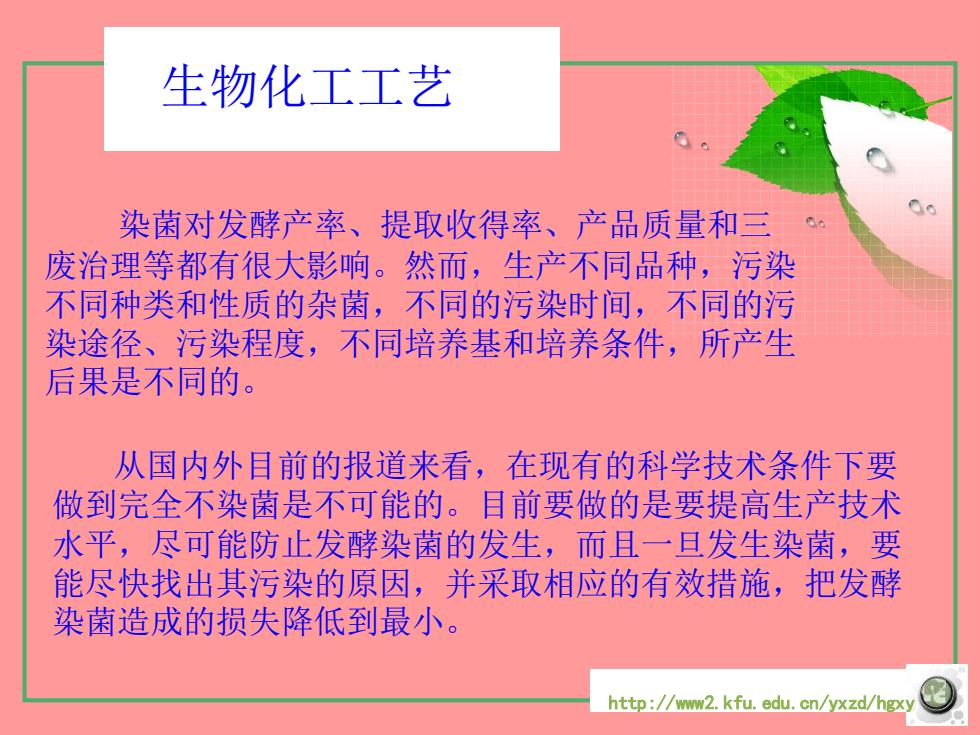 生物化工工艺

染菌对发酵产率、提取收得率、产品质量和三废治理等都有很大影响。然而，生产不同品种，污染不同种类和性质的杂菌，不同的污染时间，不同的污染途径、污染程度，不同培养基和培养条件，所产生后果是不同的。

从国内外目前的报道来看，在现有的科学技术条件下要做到完全不染菌是不可能的。目前要做的是要提高生产技术水平，尽可能防止发酵染菌的发生，而且一旦发生染菌，要能尽快找出其污染的原因，并采取相应的有效措施，把发酵染菌造成的损失降低到最小。

http://www2.kfu.edu.cn/yxzd/hgxy